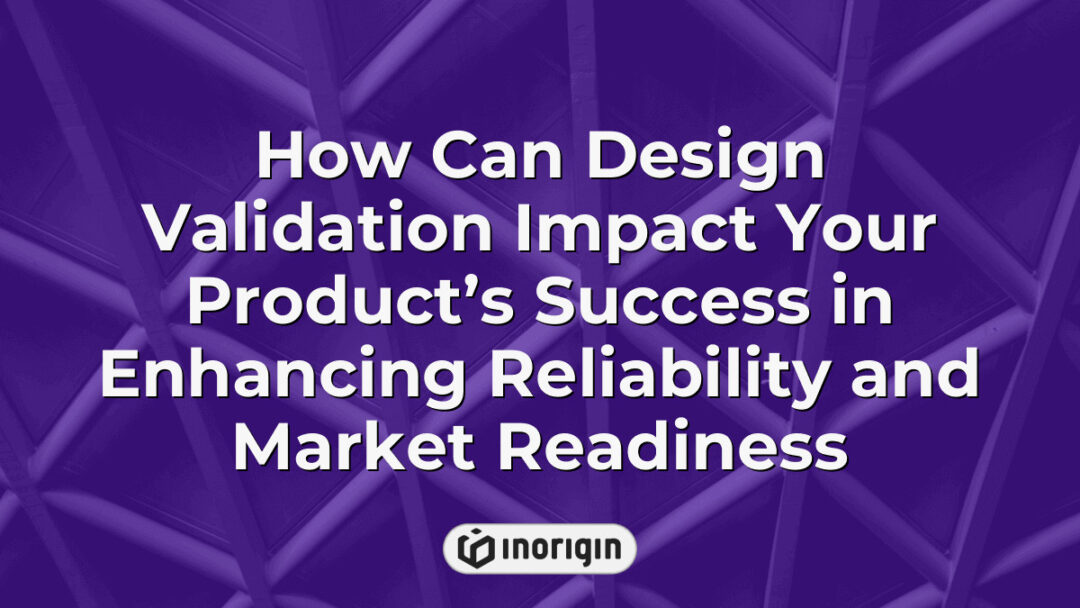 How Can Design Validation Impact Your Product’s Success in Enhancing Reliability and Market Readiness

inorigin